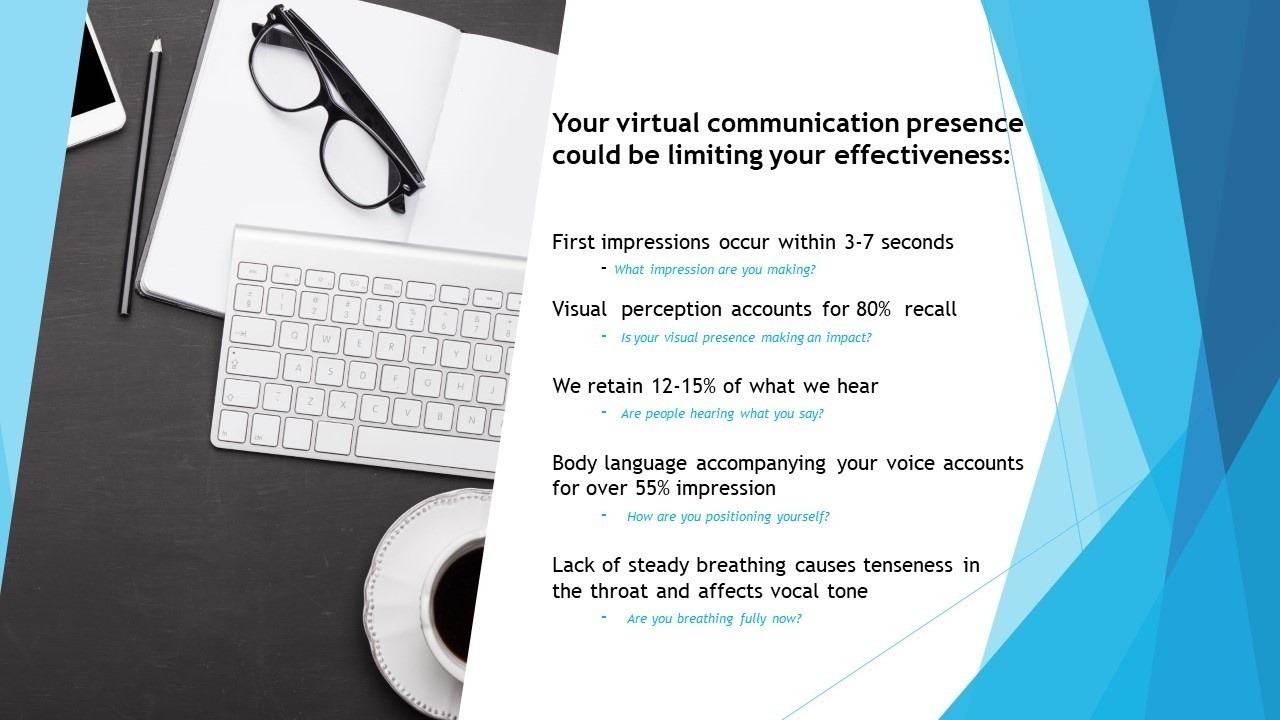 Your virtual communication presence could be limiting your effectiveness:

First impressions occur within 3-7 seconds

- What impression are you making?

Visual perception accounts for 80% recall

- Is your visual presence making an impact?

We retain 12-15% of what we hear

- Are people hearing what you say?

Body language accompanying your voice accounts for over 55% impression

- How are you positioning yourself?

Lack of steady breathing causes tenseness in the throat and affects vocal tone

- Are you breathing fully now?